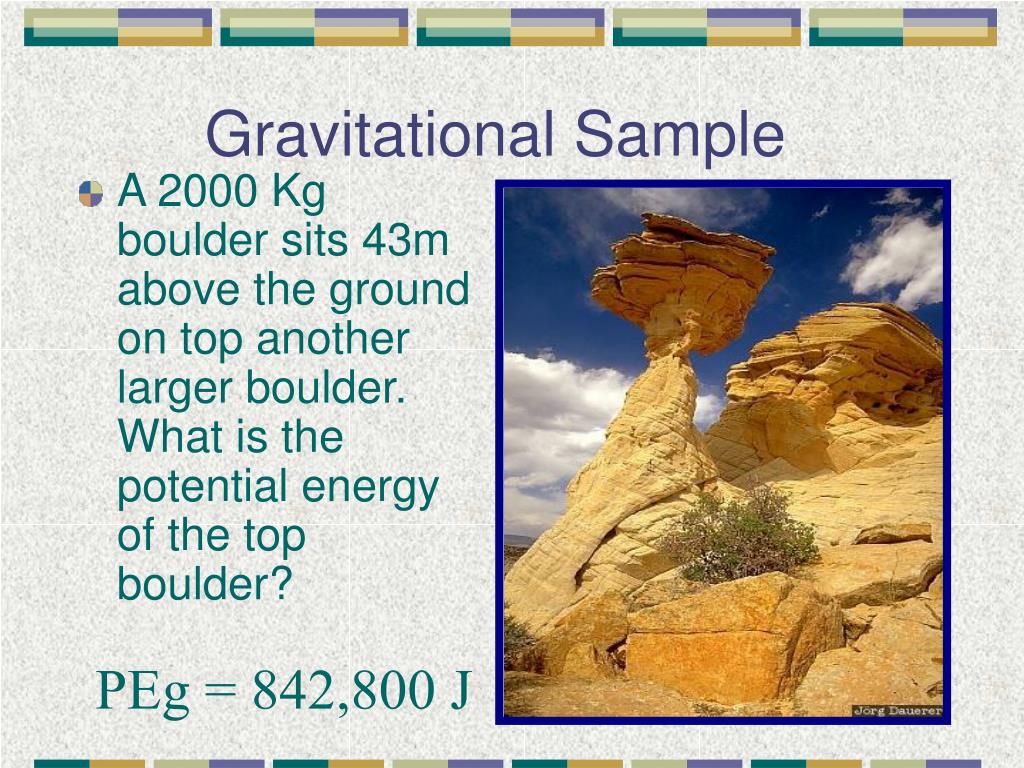 Gravitational Sample

A 2000 Kg boulder sits 43m above the ground on top another larger boulder. What is the potential energy of the top boulder?

PEg = 842,800 J

Jörg Dauerer